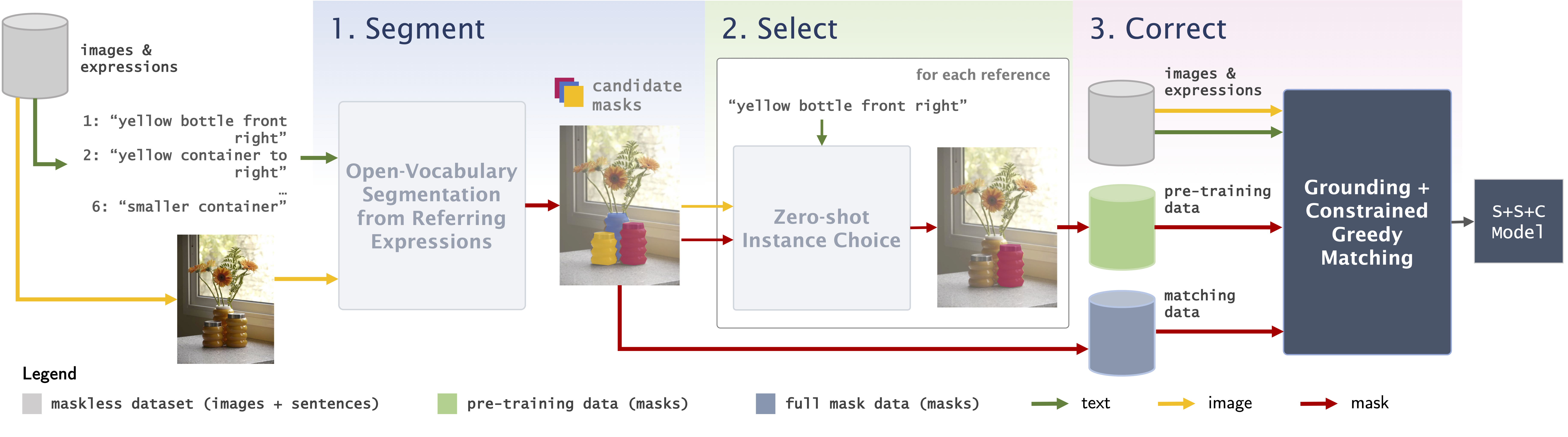 images & expressions

1: “yellow bottle front right”
2: “yellow container to right”
...
6: “smaller container”

1. Segment

Open-Vocabulary Segmentation from Referring Expressions

candidate masks

2. Select

for each reference

“yellow bottle front right”

Zero-shot Instance Choice

3. Correct

images & expressions

pre-training data

matching data

Grounding + Constrained Greedy Matching

S+S+C Model

Legend

maskless dataset (images + sentences)

pre-training data (masks)

full mask data (masks)

text

image

mask